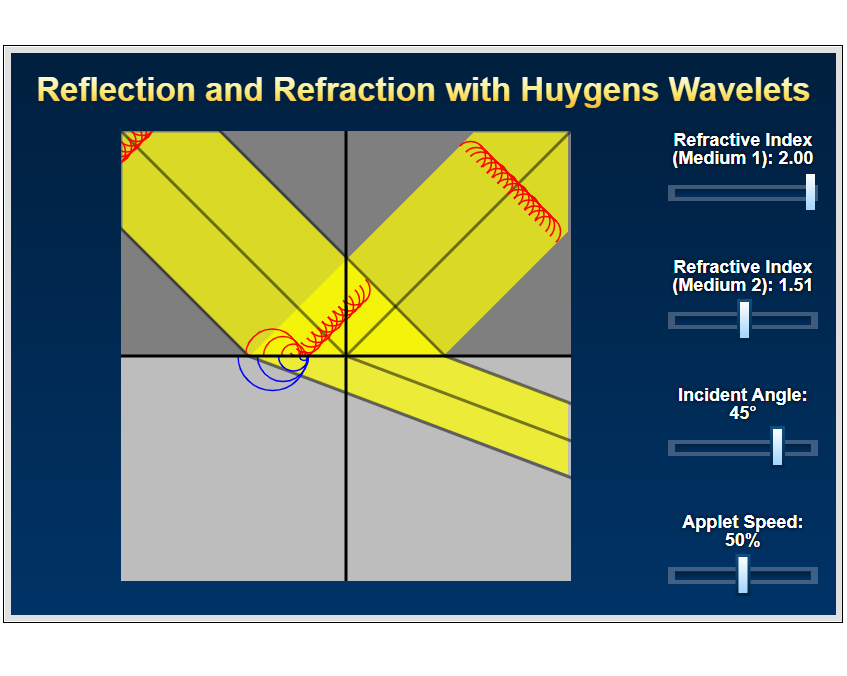 Reflection and Refraction with Huygens Wavelets

Refractive Index (Medium 1): 2.00

Refractive Index (Medium 2): 1.51

Incident Angle: 45°

Applet Speed: 50%